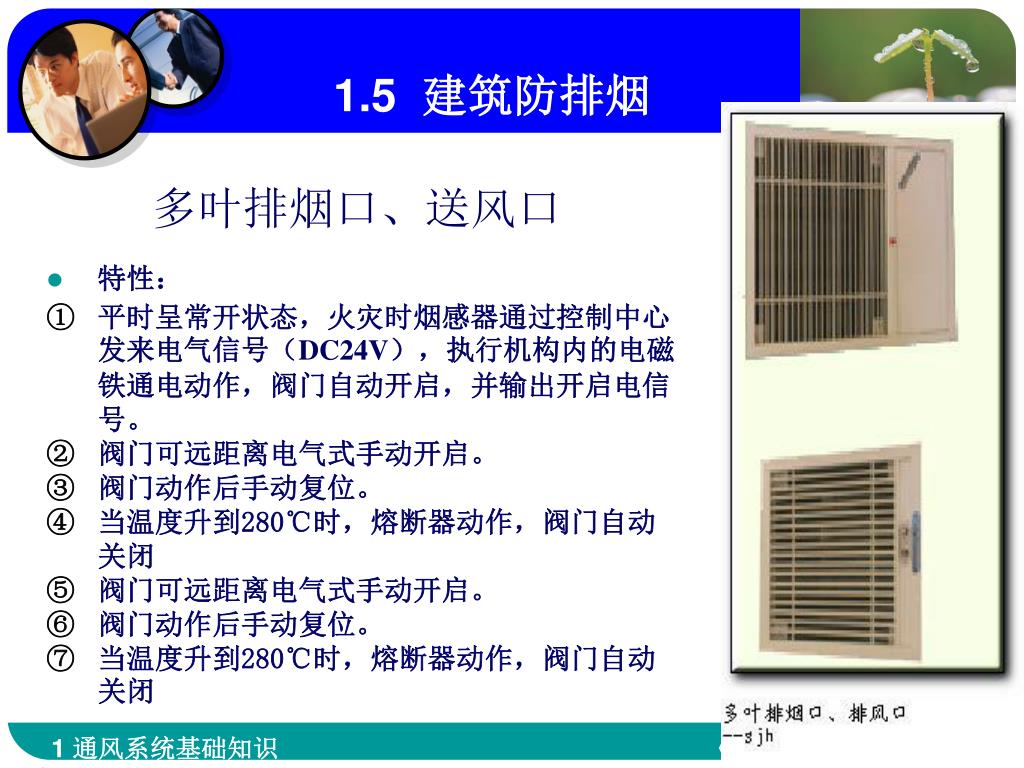 1.5 建筑防排烟

多叶排烟口、送风口

● 特性：

① 平时呈常开状态，火灾时烟感器通过控制中心发来电气信号（DC24V），执行机构内的电磁铁通电动作，阀门自动开启，并输出开启电信号。

② 阀门可远距离电气式手动开启。

③ 阀门动作后手动复位。

④ 当温度升到280℃时，熔断器动作，阀门自动关闭

⑤ 阀门可远距离电气式手动开启。

⑥ 阀门动作后手动复位。

⑦ 当温度升到280℃时，熔断器动作，阀门自动关闭

多叶排烟口、排风口
--sjh

1 通风系统基础知识